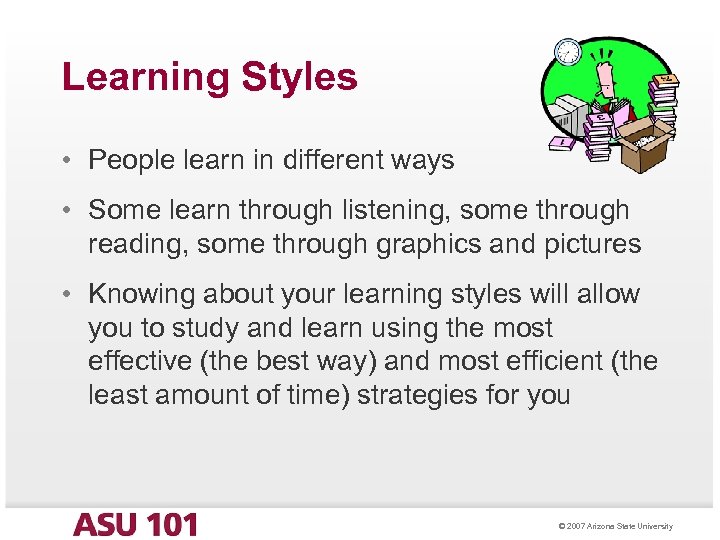 Learning Styles

• People learn in different ways

• Some learn through listening, some through reading, some through graphics and pictures

• Knowing about your learning styles will allow you to study and learn using the most effective (the best way) and most efficient (the least amount of time) strategies for you

ASU 101

© 2007 Arizona State University